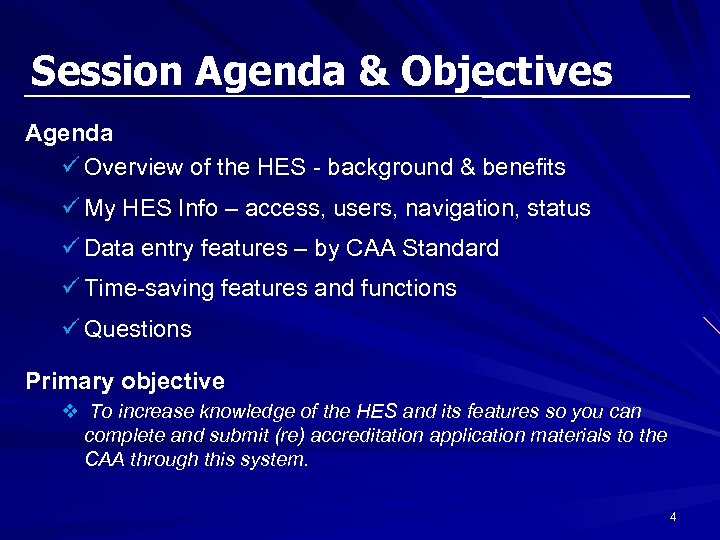 Session Agenda & Objectives

Agenda

✓ Overview of the HES - background & benefits

✓ My HES Info – access, users, navigation, status

✓ Data entry features – by CAA Standard

✓ Time-saving features and functions

✓ Questions

Primary objective

❖ To increase knowledge of the HES and its features so you can complete and submit (re) accreditation application materials to the CAA through this system.

4